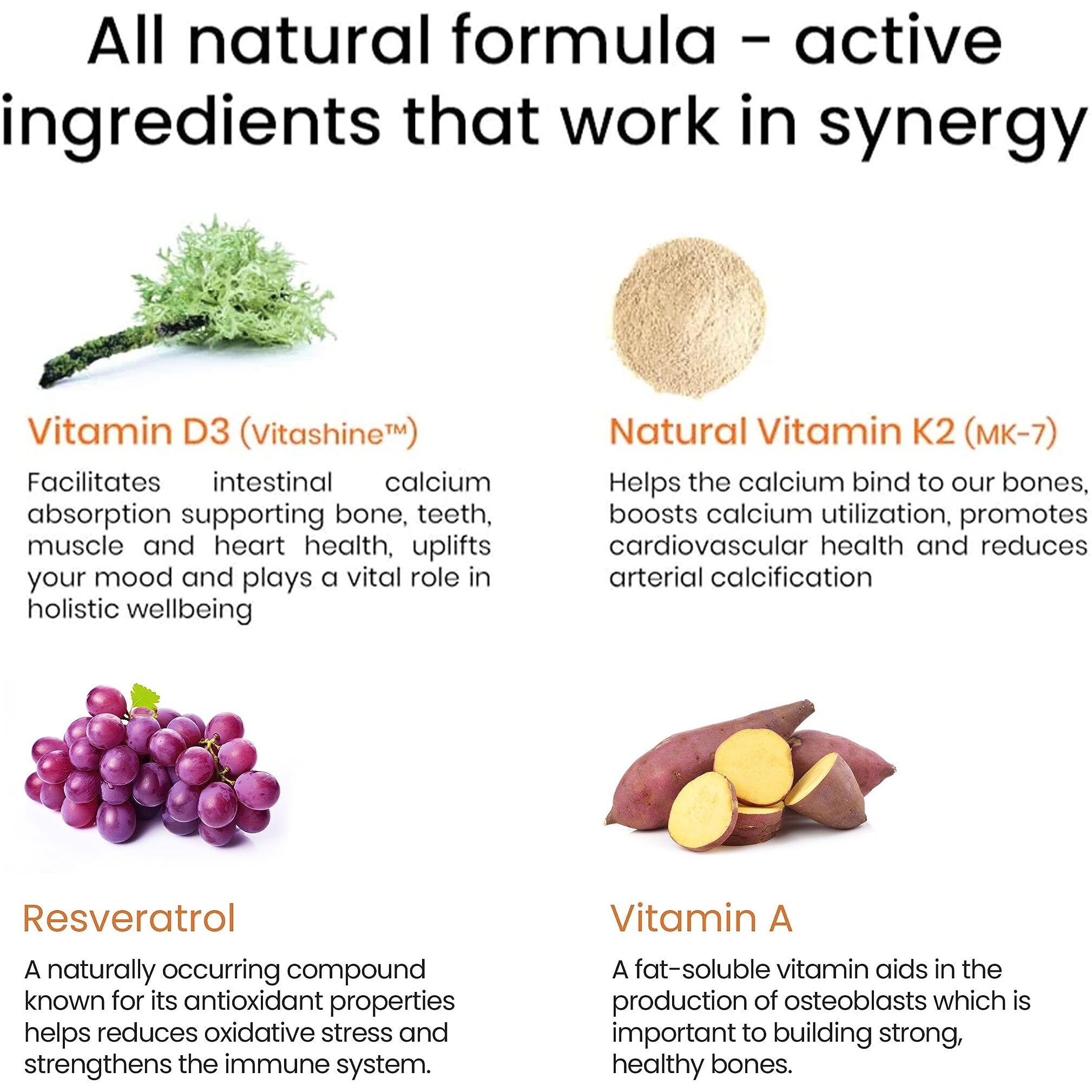 All natural formula - active ingredients that work in synergy

Vitamin D3 (Vitashine™)

Facilitates intestinal calcium absorption supporting bone, teeth, muscle and heart health, uplifts your mood and plays a vital role in holistic wellbeing

Natural Vitamin K2 (MK-7)

Helps the calcium bind to our bones, boosts calcium utilization, promotes cardiovascular health and reduces arterial calcification

Resveratrol

A naturally occurring compound known for its antioxidant properties helps reduces oxidative stress and strengthens the immune system.

Vitamin A

A fat-soluble vitamin aids in the production of osteoblasts which is important to building strong, healthy bones.